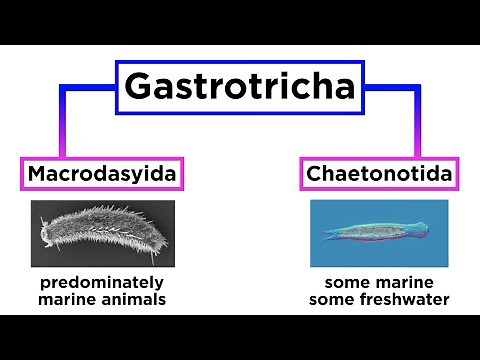 Gastrotricha

Macrodasyida

predominately marine animals

Chaetonotida

some marine some freshwater